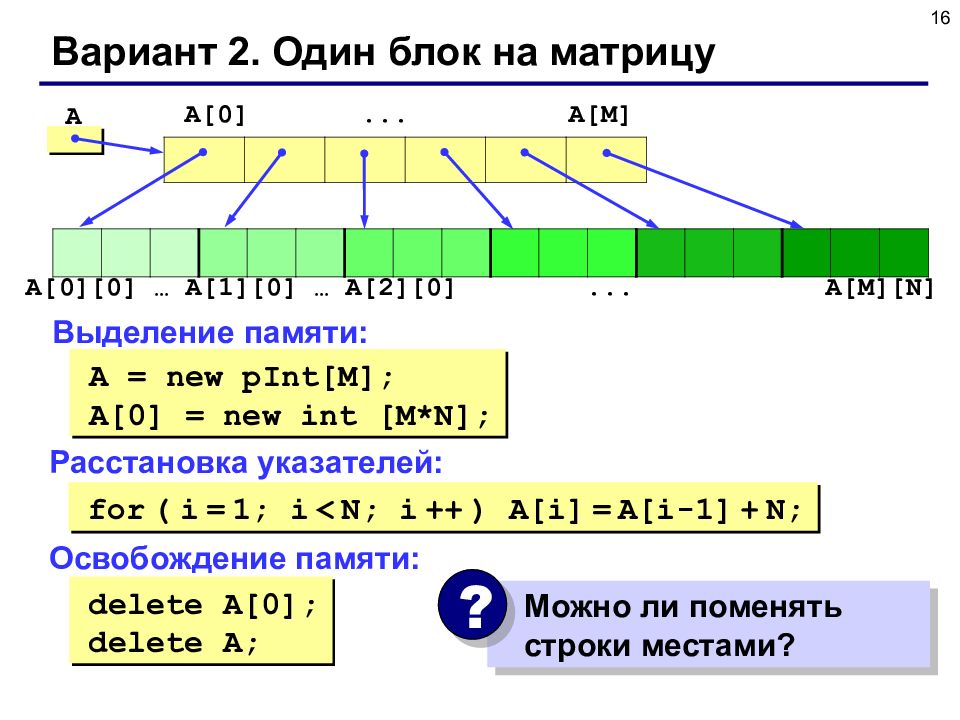 16

Вариант 2. Один блок на матрицу

A

A[0] ... A[M]

A[0][0] … A[1][0] … A[2][0] ... A[M][N]

Выделение памяти:

A = new pInt[M];
A[0] = new int [M*N];

Расстановка указателей:

for ( i = 1; i < N; i ++ ) A[i] = A[i-1] + N;

Освобождение памяти:

delete A[0];
delete A;

?

Можно ли поменять строки местами?